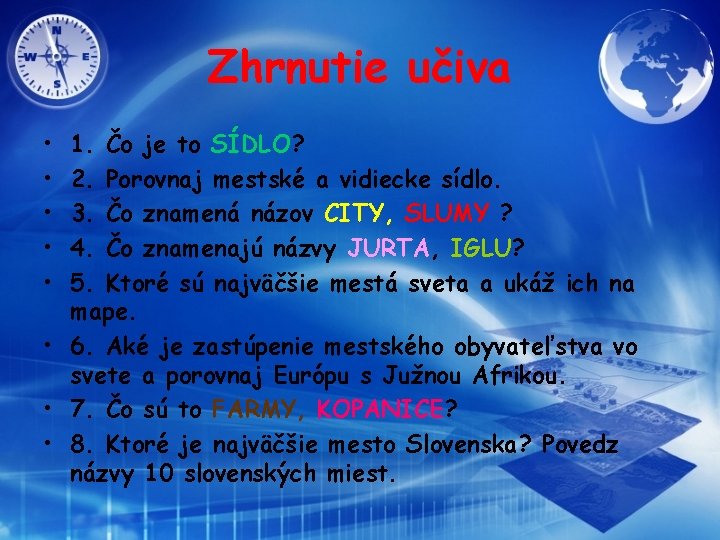 N
W
E
S

Zhrnutie učiva

• 1. Čo je to SÍDLO?
• 2. Porovnaj mestské a vidiecke sídlo.
• 3. Čo znamená názov CITY, SLUMY ?
• 4. Čo znamenajú názvy JURTA, IGLU?
• 5. Ktoré sú najväčšie mestá sveta a ukáž ich na mape.
• 6. Aké je zastúpenie mestského obyvateľstva vo svete a porovnaj Európu s Južnou Afrikou.
• 7. Čo sú to FARMY, KOPANICE?
• 8. Ktoré je najväčšie mesto Slovenska? Povedz názvy 10 slovenských miest.